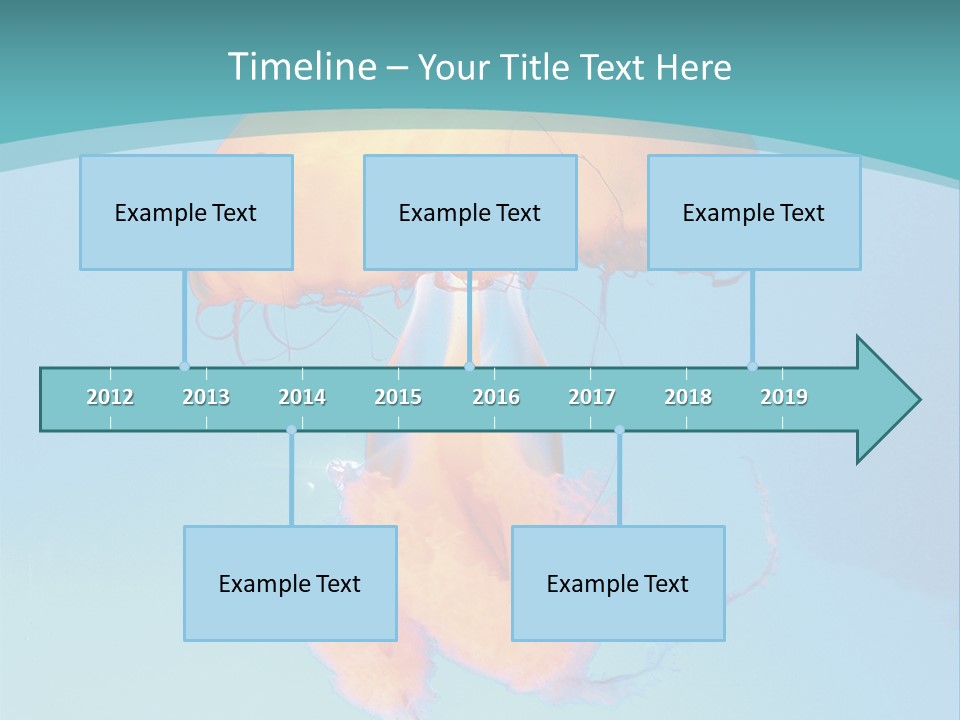 Timeline – Your Title Text Here

Example Text

Example Text

Example Text

2012 2013 2014 2015 2016 2017 2018 2019

Example Text

Example Text